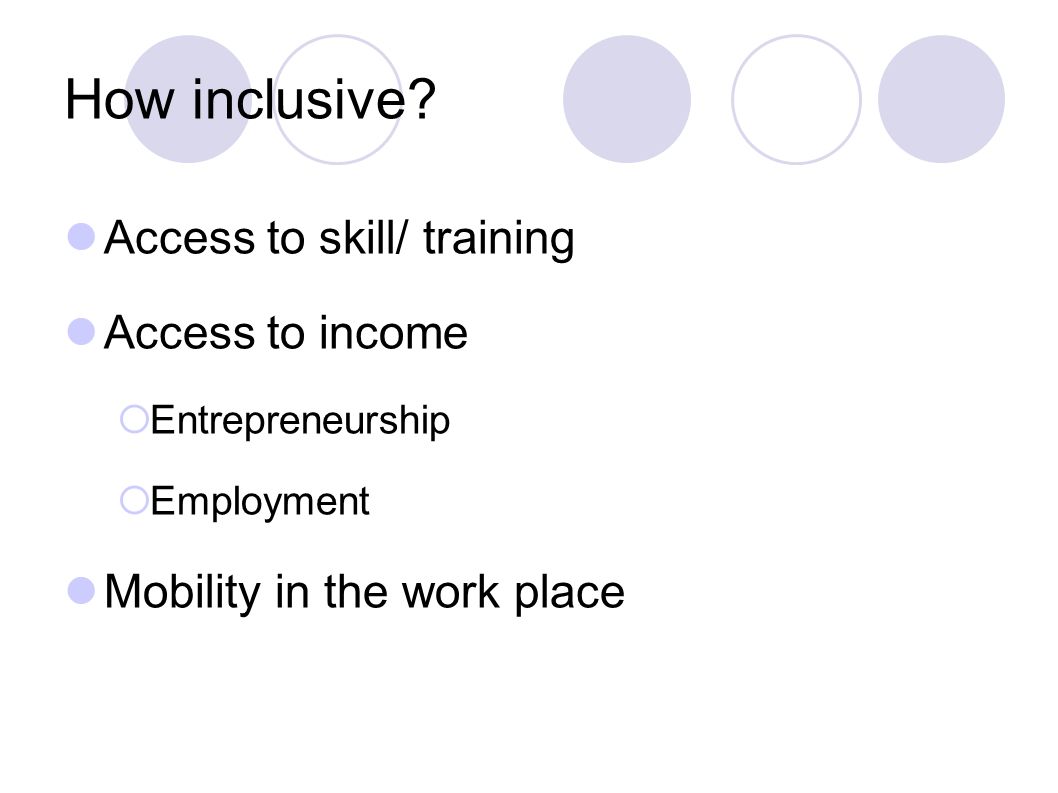 How inclusive?

Access to skill/ training

Access to income

Entrepreneurship

Employment

Mobility in the work place